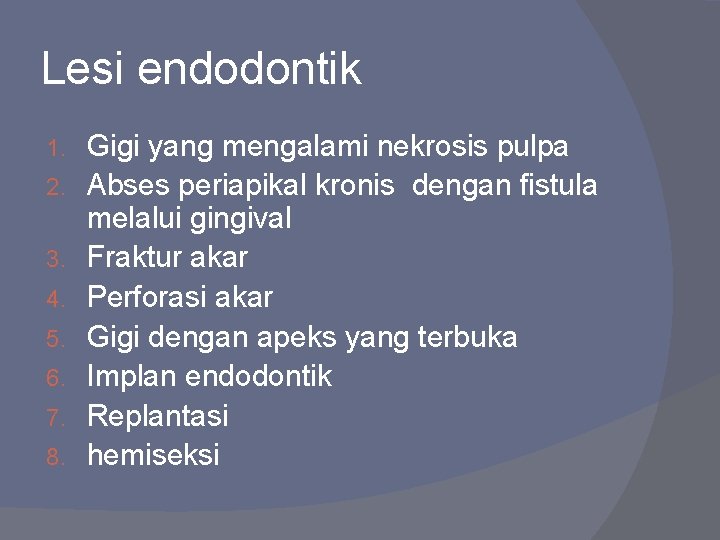 Lesi endodontik

1. Gigi yang mengalami nekrosis pulpa
2. Abses periapikal kronis dengan fistula melalui gingival
3. Fraktur akar
4. Perforasi akar
5. Gigi dengan apeks yang terbuka
6. Implan endodontik
7. Replantasi
8. hemiseksi